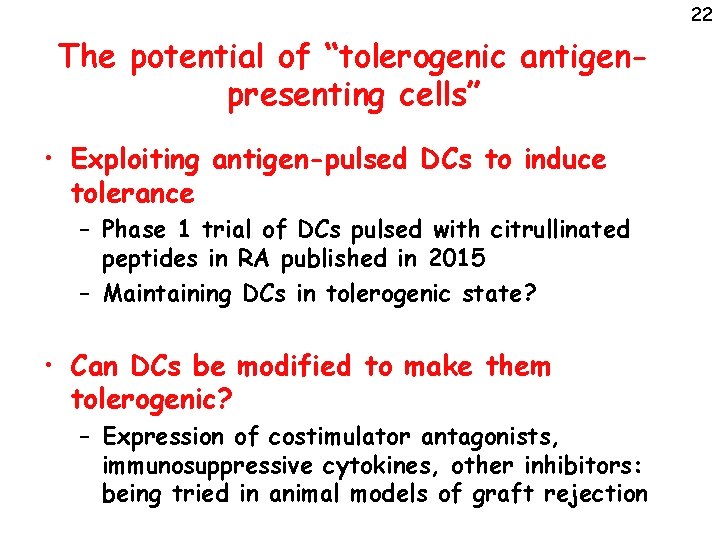 22

The potential of “tolerogenic antigen-presenting cells”

• Exploiting antigen-pulsed DCs to induce tolerance
  – Phase 1 trial of DCs pulsed with citrullinated peptides in RA published in 2015
  – Maintaining DCs in tolerogenic state?

• Can DCs be modified to make them tolerogenic?
  – Expression of costimulator antagonists, immunosuppressive cytokines, other inhibitors: being tried in animal models of graft rejection